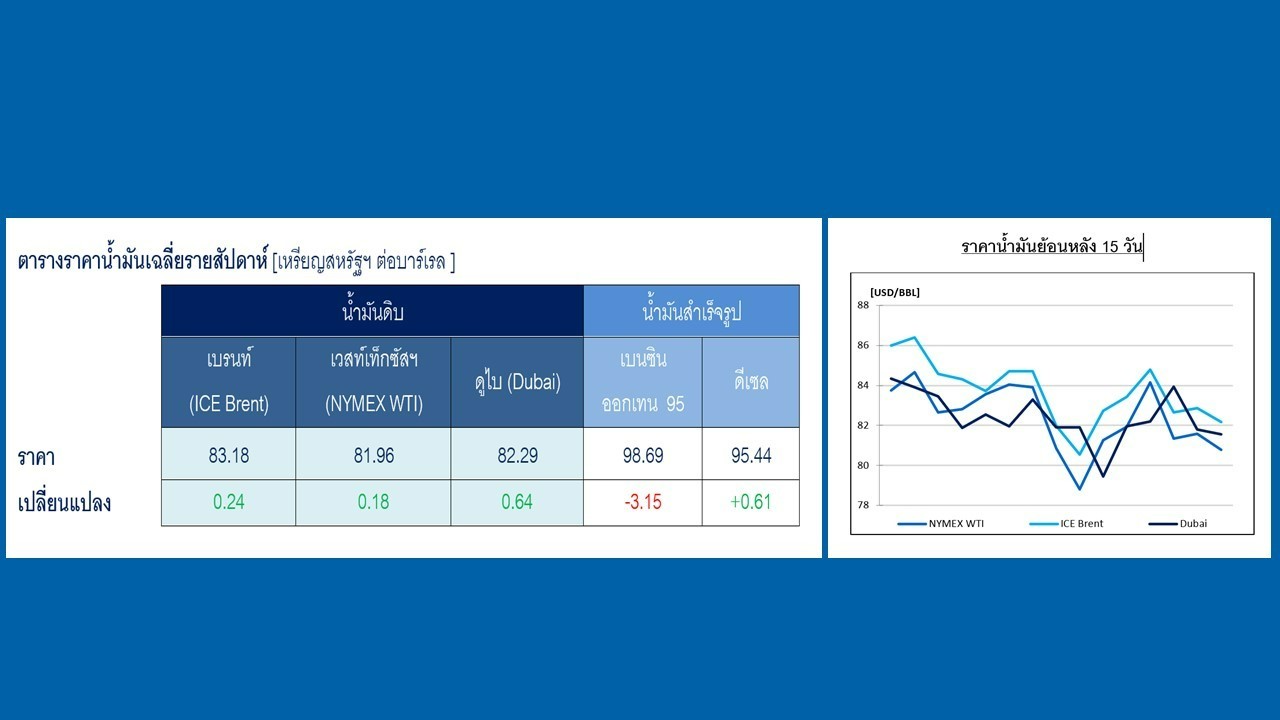 ตารางราคาน้ำมันเฉลี่ยรายสัปดาห์ [เหรียญสหรัฐฯ ต่อบาร์เรล ]

| | น้ำมันดิบ | | | น้ำมันสำเร็จรูป | |
|---|---|---|---|---|---|
| | เบรนท์ (ICE Brent) | เวสท์เท็กซัสฯ (NYMEX WTI) | ดูไบ (Dubai) | เบนซิน ออกเทน 95 | ดีเซล |
| ราคา | 83.18 | 81.96 | 82.29 | 98.69 | 95.44 |
| เปลี่ยนแปลง | 0.24 | 0.18 | 0.64 | -3.15 | +0.61 |

ราคาน้ำมันย้อนหลัง 15 วัน

[USD/BBL]
88
86
84
82
80
78
NYMEX WTI
ICE Brent
Dubai